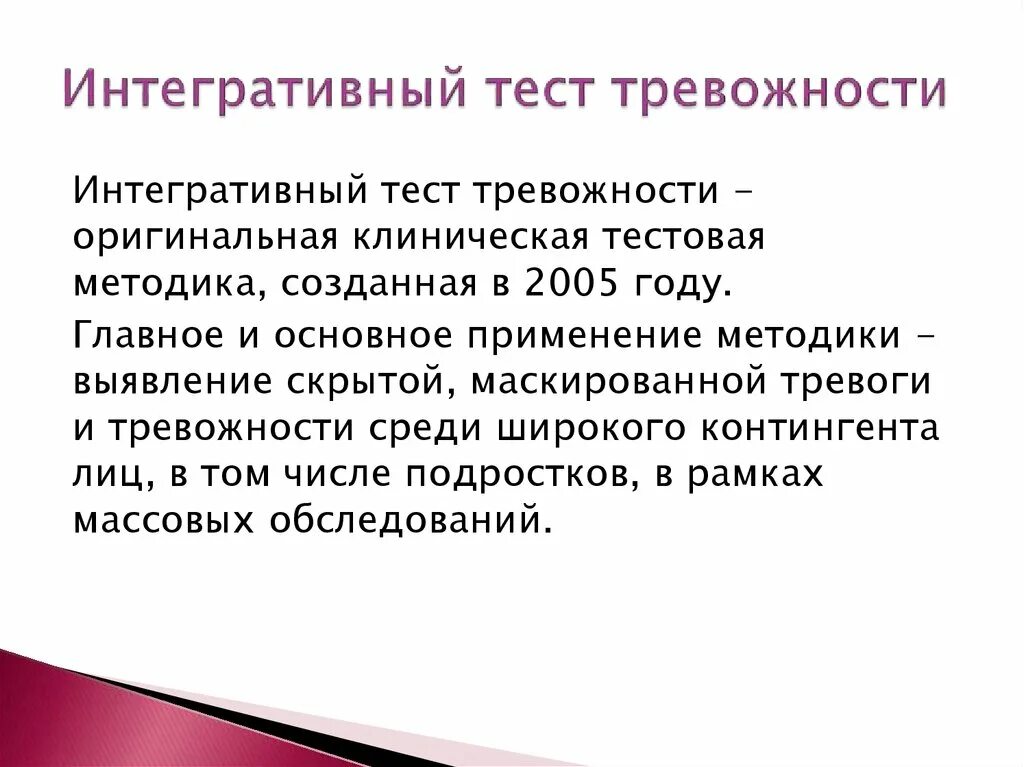 Интегративный тест тревожности

Интегративный тест тревожности – оригинальная клиническая тестовая методика, созданная в 2005 году.

Главное и основное применение методики – выявление скрытой, маскированной тревоги и тревожности среди широкого контингента лиц, в том числе подростков, в рамках массовых обследований.